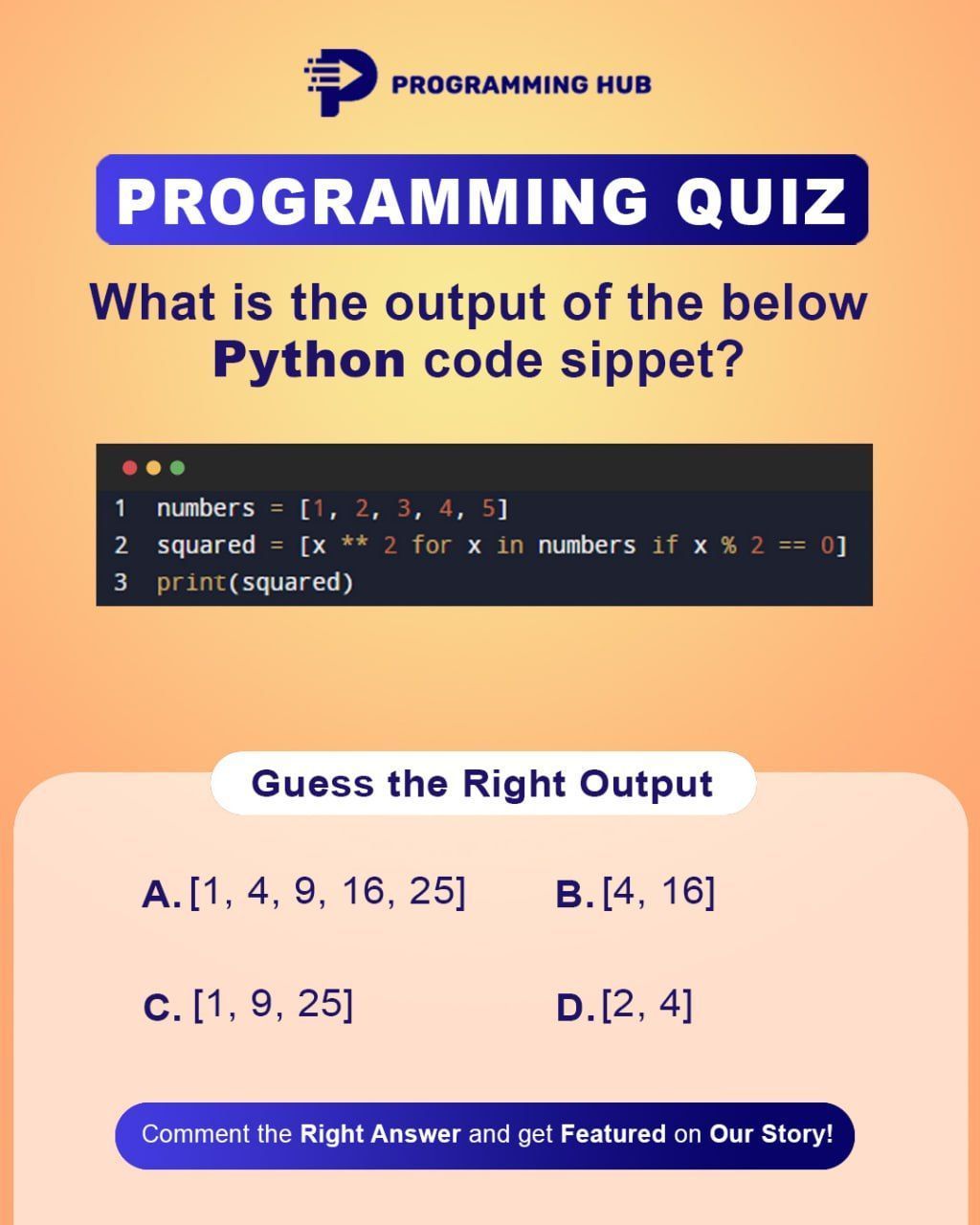 PROGRAMMING HUB

PROGRAMMING QUIZ

What is the output of the below Python code sippet?

1 numbers = [1, 2, 3, 4, 5]
2 squared = [x ** 2 for x in numbers if x % 2 == 0]
3 print(squared)

Guess the Right Output

A. [1, 4, 9, 16, 25]

B. [4, 16]

C. [1, 9, 25]

D. [2, 4]

Comment the Right Answer and get Featured on Our Story!